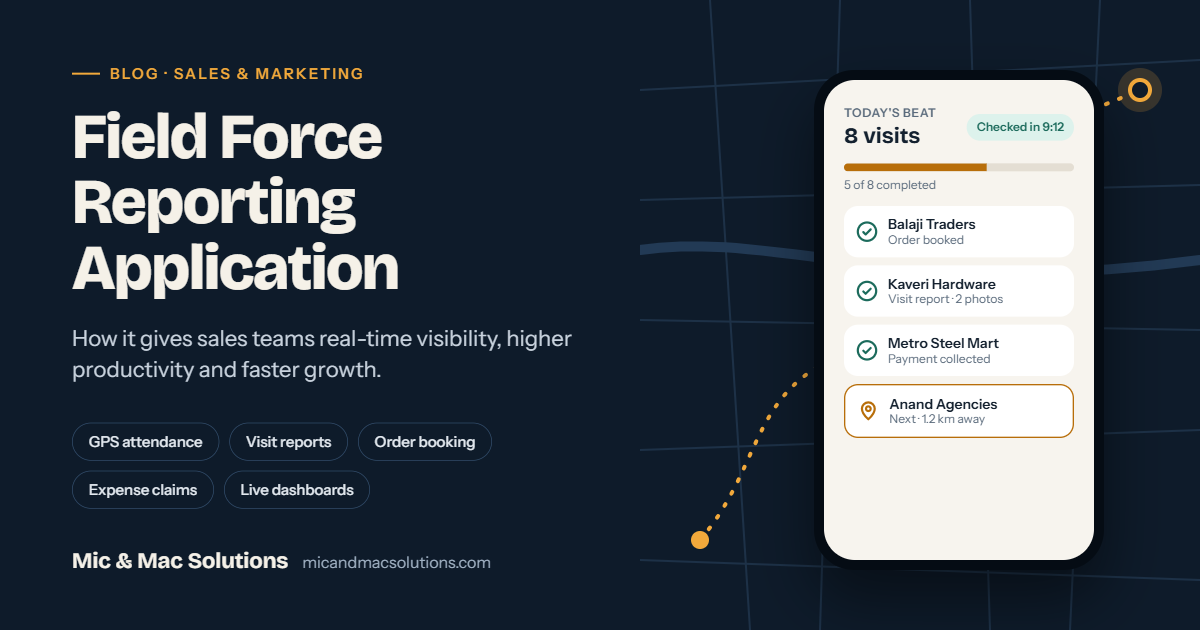 BLOG · SALES & MARKETING

Field Force Reporting Application

How it gives sales teams real-time visibility, higher productivity and faster growth.

GPS attendance
Visit reports
Order booking
Expense claims
Live dashboards

Mic & Mac Solutions micandmacsolutions.com

TODAY'S BEAT
8 visits
Checked in 9:12

5 of 8 completed

Balaji Traders
Order booked

Kaveri Hardware
Visit report · 2 photos

Metro Steel Mart
Payment collected

Anand Agencies
Next · 1.2 km away